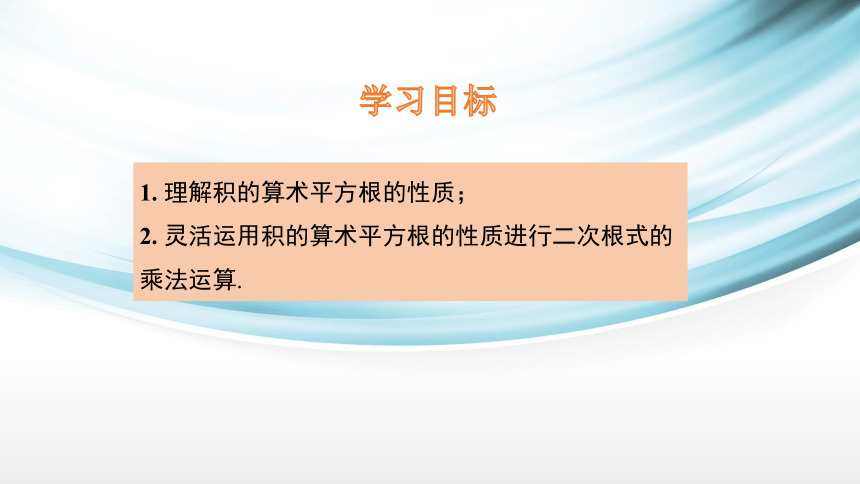 学习目标

1. 理解积的算术平方根的性质；

2. 灵活运用积的算术平方根的性质进行二次根式的乘法运算.